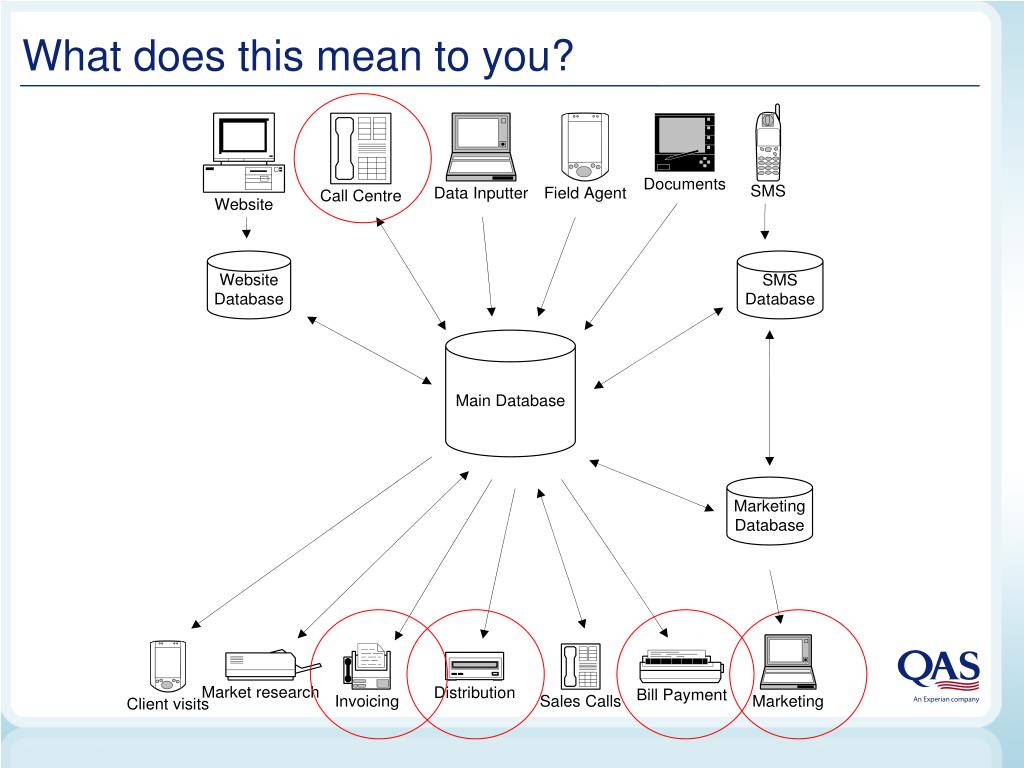 What does this mean to you?

Website

Call Centre

Data Inputter

Field Agent

Documents

SMS

Website Database

SMS Database

Main Database

Marketing Database

Client visits

Market research

Invoicing

Distribution

Sales Calls

Bill Payment

Marketing

QAS
An Experian company